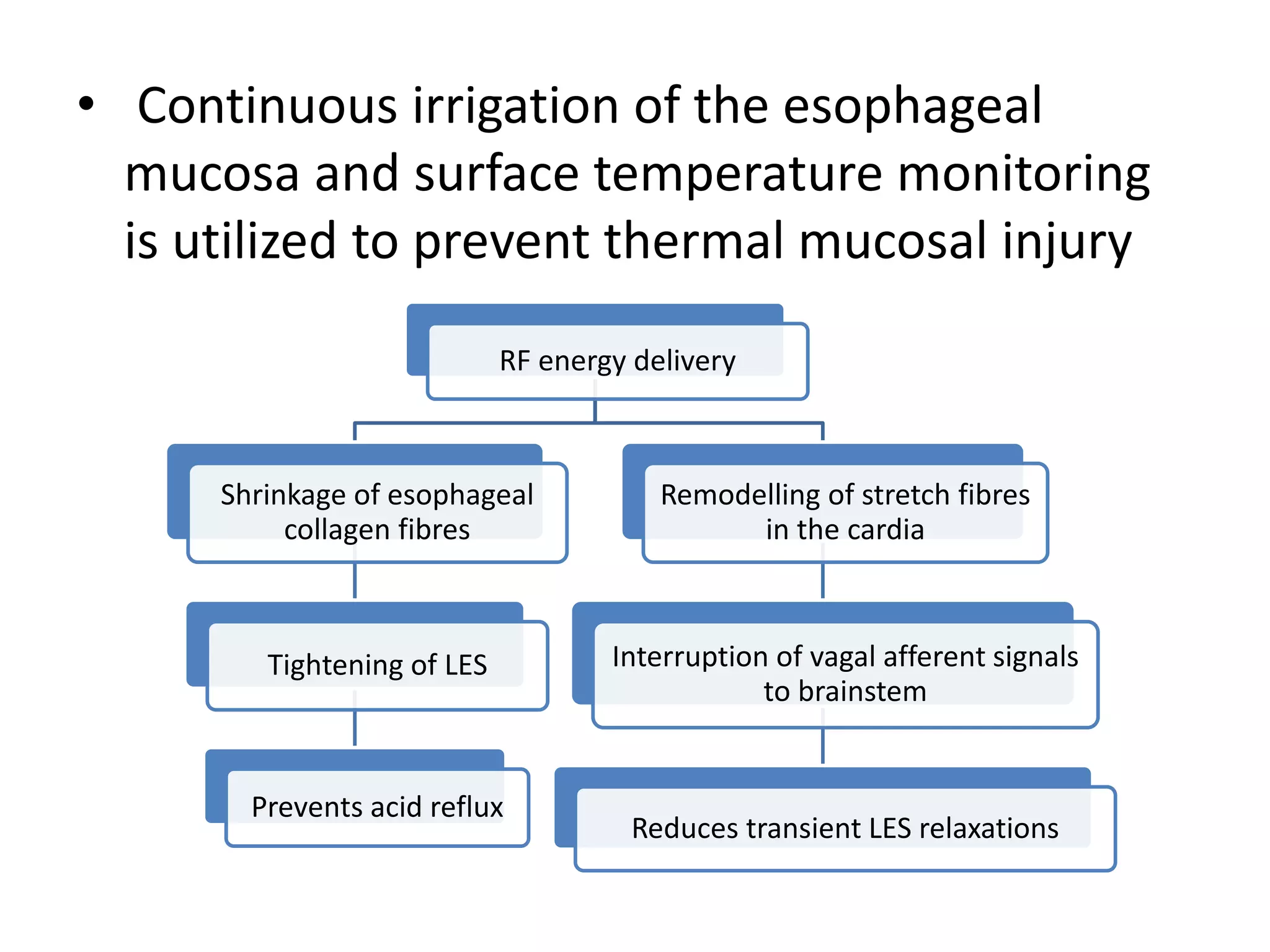 • Continuous irrigation of the esophageal mucosa and surface temperature monitoring is utilized to prevent thermal mucosal injury

RF energy delivery

Shrinkage of esophageal collagen fibres

Tightening of LES

Prevents acid reflux

Remodelling of stretch fibres in the cardia

Interruption of vagal afferent signals to brainstem

Reduces transient LES relaxations